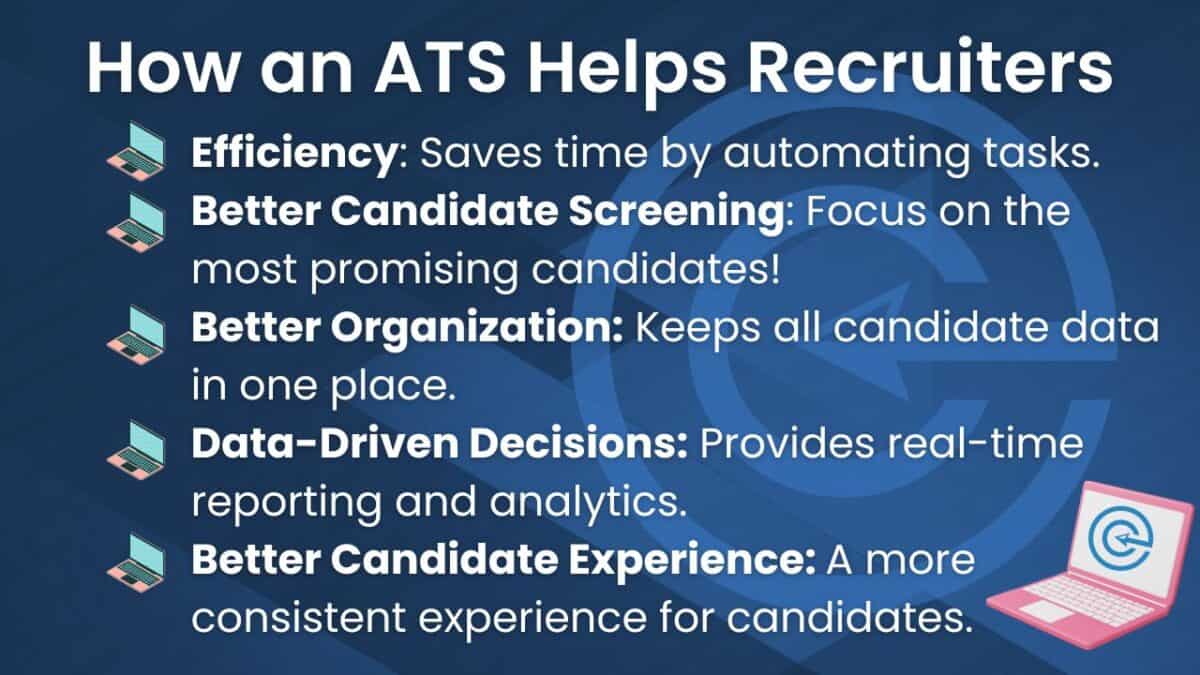 How an ATS Helps Recruiters

Efficiency: Saves time by automating tasks.

Better Candidate Screening: Focus on the most promising candidates!

Better Organization: Keeps all candidate data in one place.

Data-Driven Decisions: Provides real-time reporting and analytics.

Better Candidate Experience: A more consistent experience for candidates.